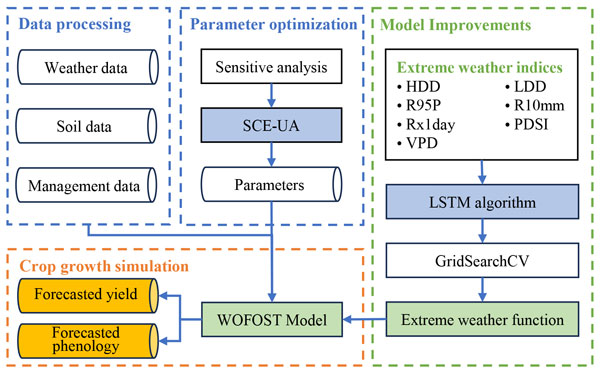 Data processing

Weather data

Soil data

Management data

Parameter optimization

Sensitive analysis

SCE-UA

Parameters

Model Improvements

Extreme weather indices
• HDD
• R95P
• Rx1day
• VPD
• LDD
• R10mm
• PDSI

LSTM algorithm

GridSearchCV

Extreme weather function

Crop growth simulation

Forecasted yield

Forecasted phenology

WOFOST Model